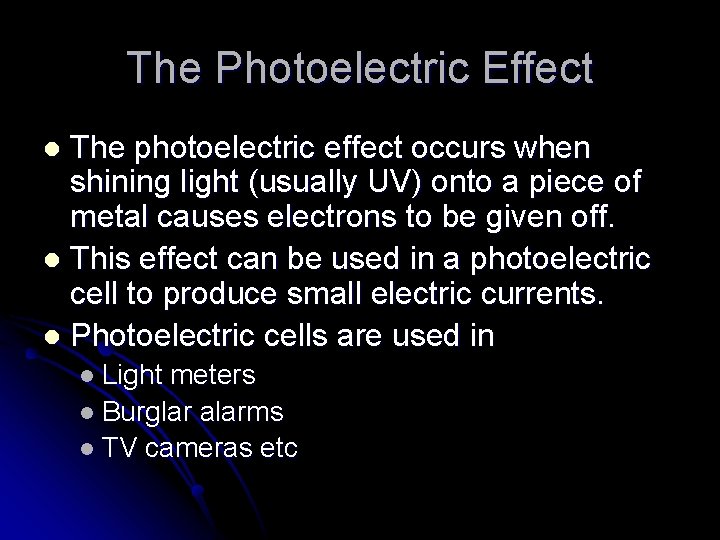 The Photoelectric Effect

- The photoelectric effect occurs when shining light (usually UV) onto a piece of metal causes electrons to be given off.
- This effect can be used in a photoelectric cell to produce small electric currents.
- Photoelectric cells are used in
  - Light meters
  - Burglar alarms
  - TV cameras etc